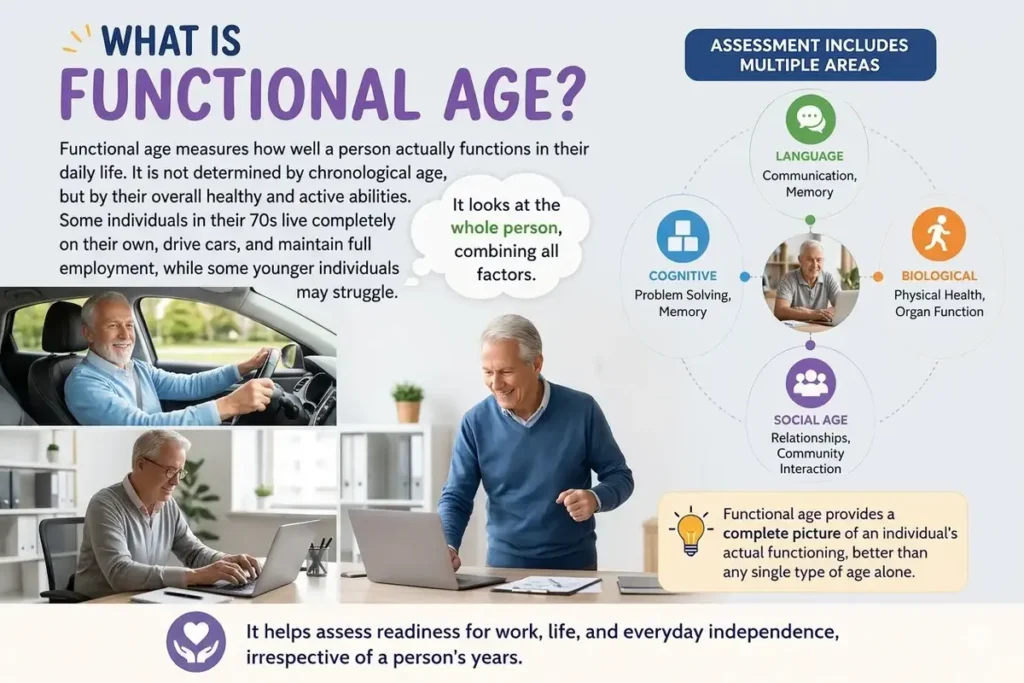 WHAT IS
FUNCTIONAL AGE?

Functional age measures how well a person actually functions in their daily life. It is not determined by chronological age, but by their overall healthy and active abilities. Some individuals in their 70s live completely on their own, drive cars, and maintain full employment, while some younger individuals may struggle.

It looks at the whole person, combining all factors.

ASSESSMENT INCLUDES MULTIPLE AREAS

LANGUAGE
Communication, Memory

COGNITIVE
Problem Solving, Memory

BIOLOGICAL
Physical Health, Organ Function

SOCIAL AGE
Relationships, Community Interaction

Functional age provides a complete picture of an individual's actual functioning, better than any single type of age alone.

It helps assess readiness for work, life, and everyday independence, irrespective of a person's years.